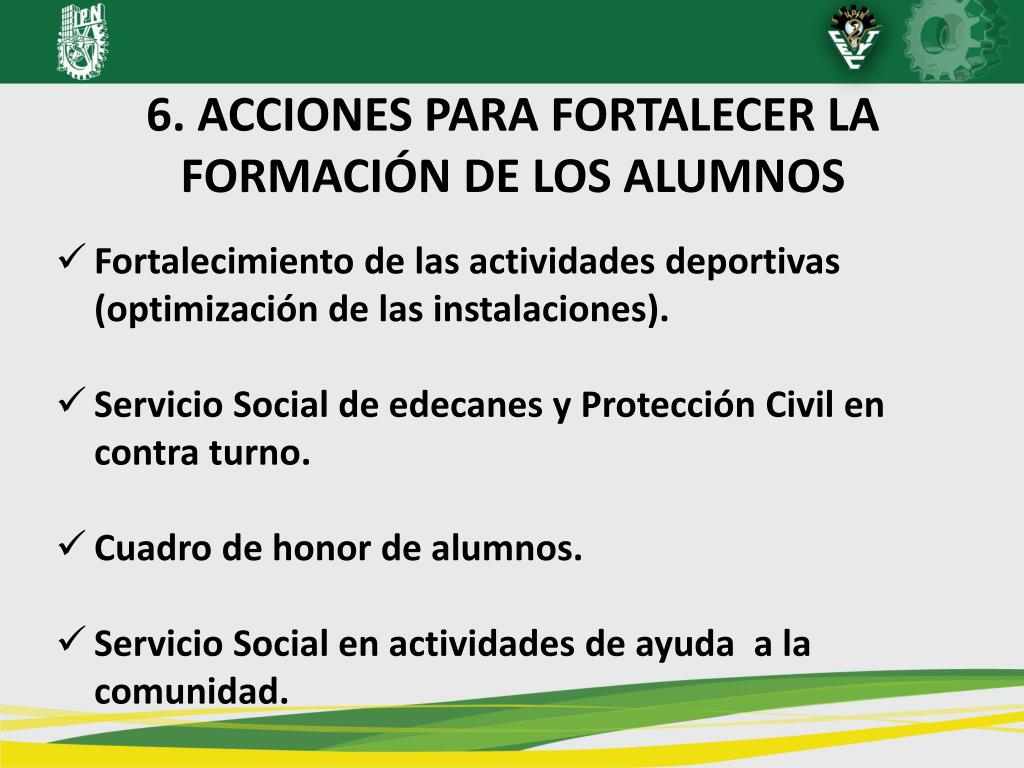 IPN

6. ACCIONES PARA FORTALECER LA FORMACIÓN DE LOS ALUMNOS

✓ Fortalecimiento de las actividades deportivas (optimización de las instalaciones).

✓ Servicio Social de edecanes y Protección Civil en contra turno.

✓ Cuadro de honor de alumnos.

✓ Servicio Social en actividades de ayuda a la comunidad.